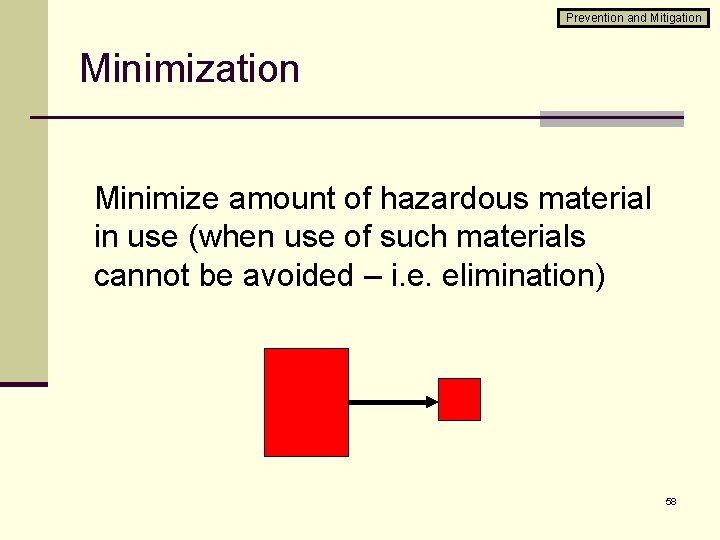 Prevention and Mitigation

Minimization

Minimize amount of hazardous material in use (when use of such materials cannot be avoided – i.e. elimination)

58